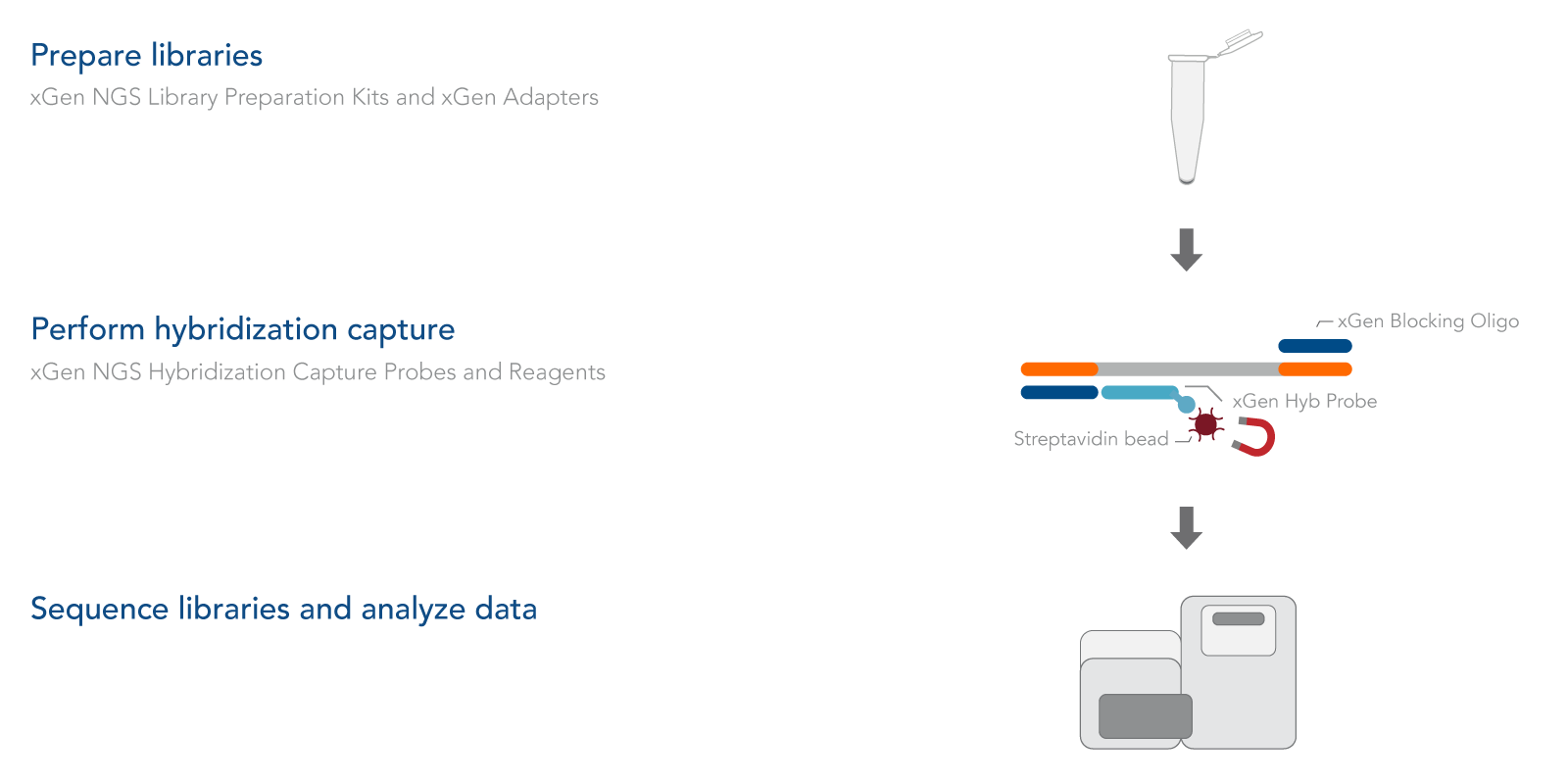 Prepare libraries

xGen NGS Library Preparation Kits and xGen Adapters

Perform hybridization capture

xGen NGS Hybridization Capture Probes and Reagents

xGen Blocking Oligo

xGen Hyb Probe

Streptavidin bead

Sequence libraries and analyze data